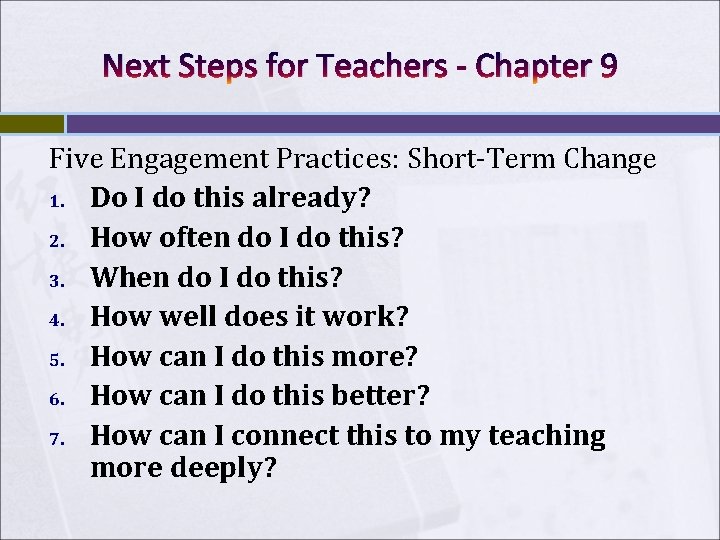 Next Steps for Teachers - Chapter 9

Five Engagement Practices: Short-Term Change

1. Do I do this already?
2. How often do I do this?
3. When do I do this?
4. How well does it work?
5. How can I do this more?
6. How can I do this better?
7. How can I connect this to my teaching more deeply?